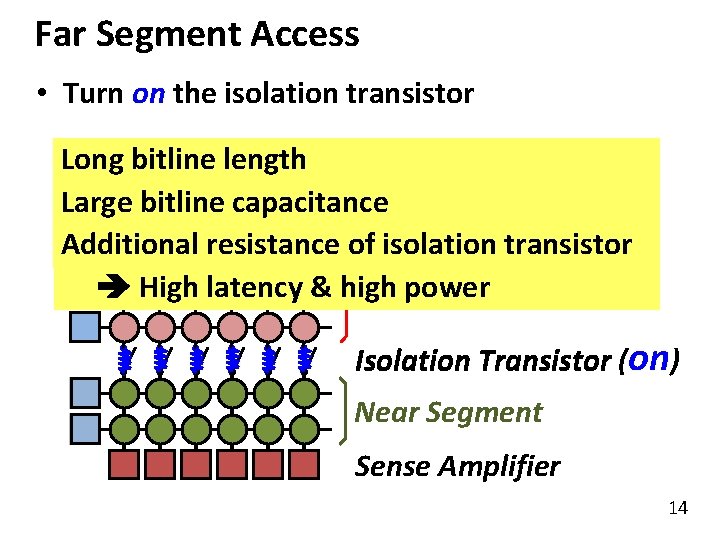 Far Segment Access

• Turn on the isolation transistor

Long bitline length
Large bitline capacitance
Additional resistance of isolation transistor
➔ High latency & high power

Isolation Transistor (on)

Near Segment

Sense Amplifier

14